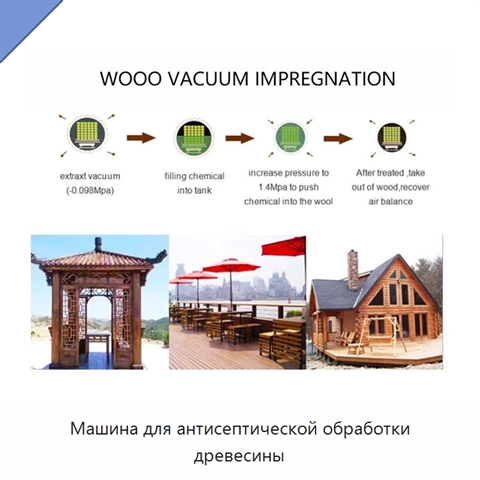 WOOO VACUUM IMPREGNATION

extraxt vacuum (-0.098Mpa)

filling chemical into tank

increase pressure to 1.4Mpa to push chemical into the wool

After treated ,take out of wood,recover air balance

Машина для антисептической обработки древесины